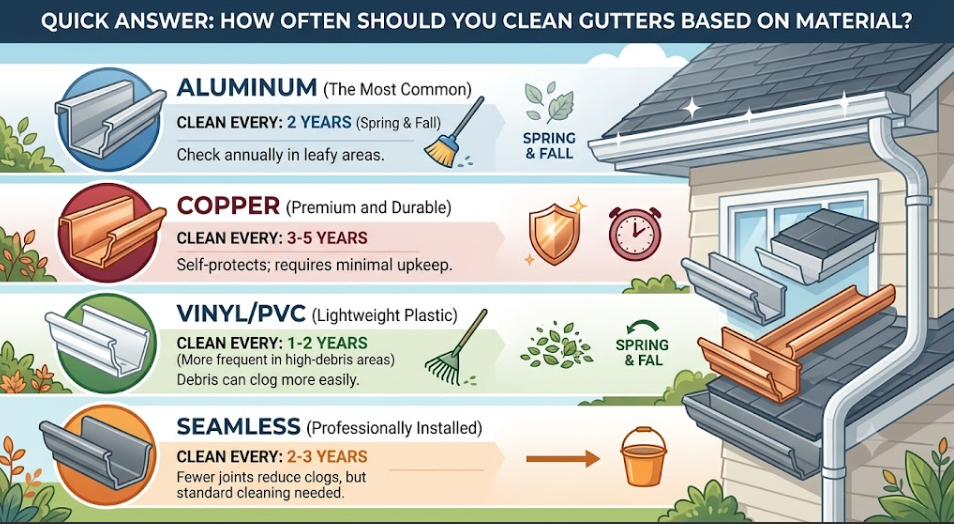 QUICK ANSWER: HOW OFTEN SHOULD YOU CLEAN GUTTERS BASED ON MATERIAL?

ALUMINUM (The Most Common)
CLEAN EVERY: 2 YEARS (Spring & Fall)
Check annually in leafy areas.

SPRING & FALL

COPPER (Premium and Durable)
CLEAN EVERY: 3-5 YEARS
Self-protects; requires minimal upkeep.

VINYL/PVC (Lightweight Plastic)
CLEAN EVERY: 1-2 YEARS
(More frequent in high-debris areas)
Debris can clog more easily.

SPRING & FAL

SEAMLESS (Professionally Installed)
CLEAN EVERY: 2-3 YEARS
Fewer joints reduce clogs, but standard cleaning needed.